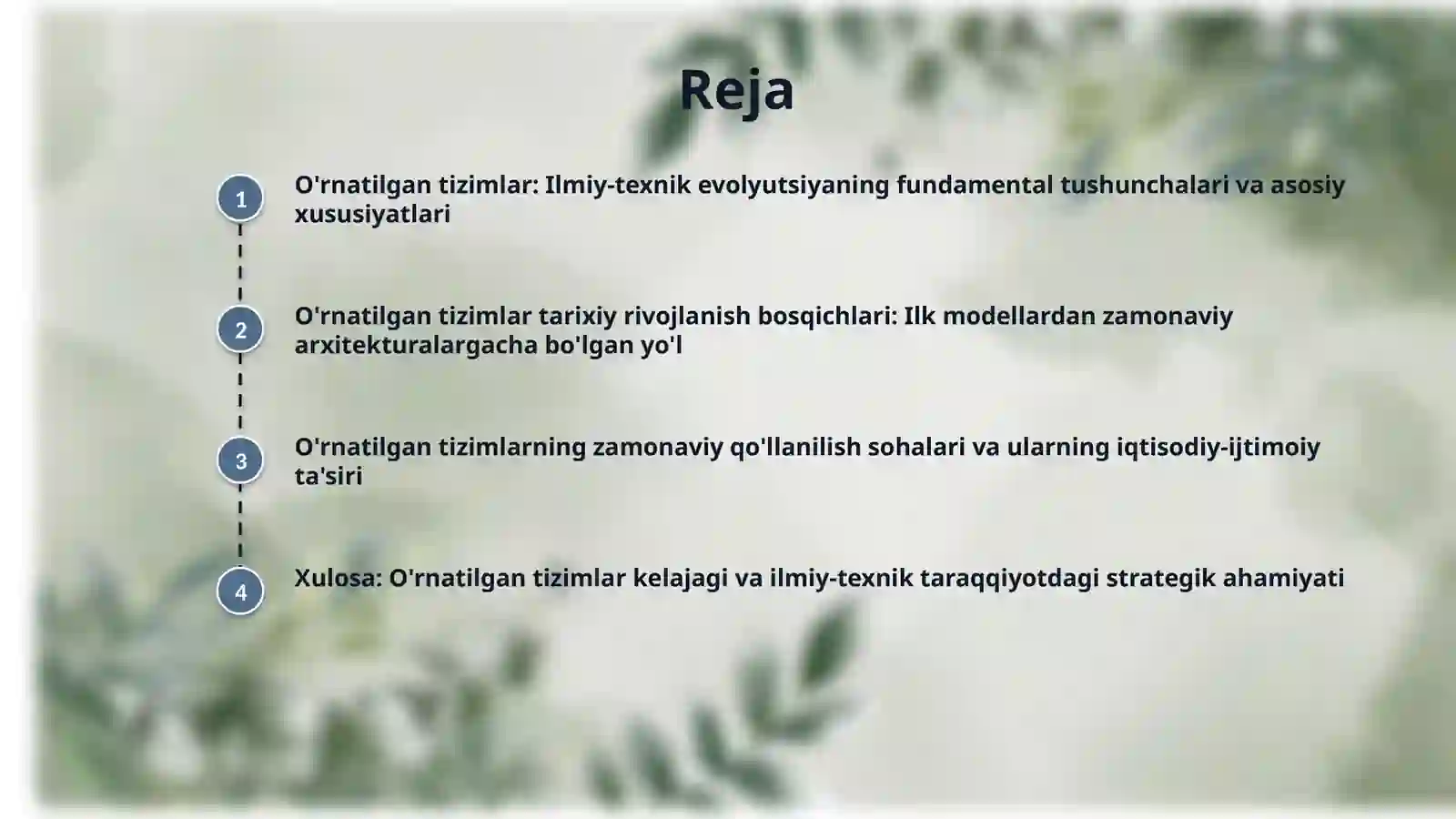 Reja

1

O'rnatilgan tizimlar: Ilmiy-texnik evolyutsiyaning fundamental tushunchalari va asosiy xususiyatlari

2

O'rnatilgan tizimlar tarixiy rivojlanish bosqichlari: Ilk modellardan zamonaviy arxitekturalargacha bo'lgan yo'l

3

O'rnatilgan tizimlarning zamonaviy qo'llanilish sohalari va ularning iqtisodiy-ijtimoiy ta'siri

4

Xulosa: O'rnatilgan tizimlar kelajagi va ilmiy-texnik taraqqiyotdagi strategik ahamiyati